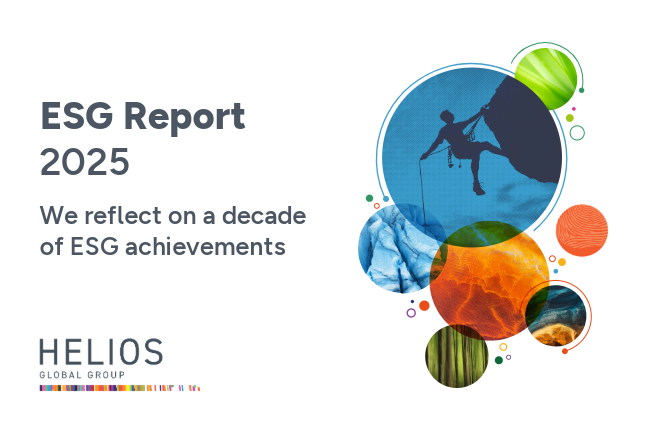 ESG Report 2025

We reflect on a decade of ESG achievements

HELIOS
GLOBAL GROUP